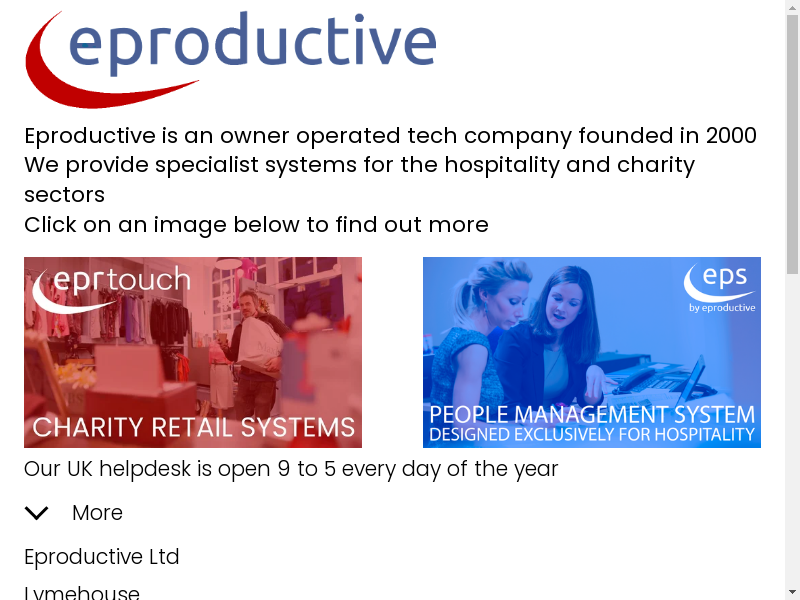 eproductive

Eproductive is an owner operated tech company founded in 2000
We provide specialist systems for the hospitality and charity sectors
Click on an image below to find out more

eprtouch
CHARITY RETAIL SYSTEMS

eps
by eproductive
PEOPLE MANAGEMENT SYSTEM
DESIGNED EXCLUSIVELY FOR HOSPITALITY

Our UK helpdesk is open 9 to 5 every day of the year

More

Eproductive Ltd

Lymehouse